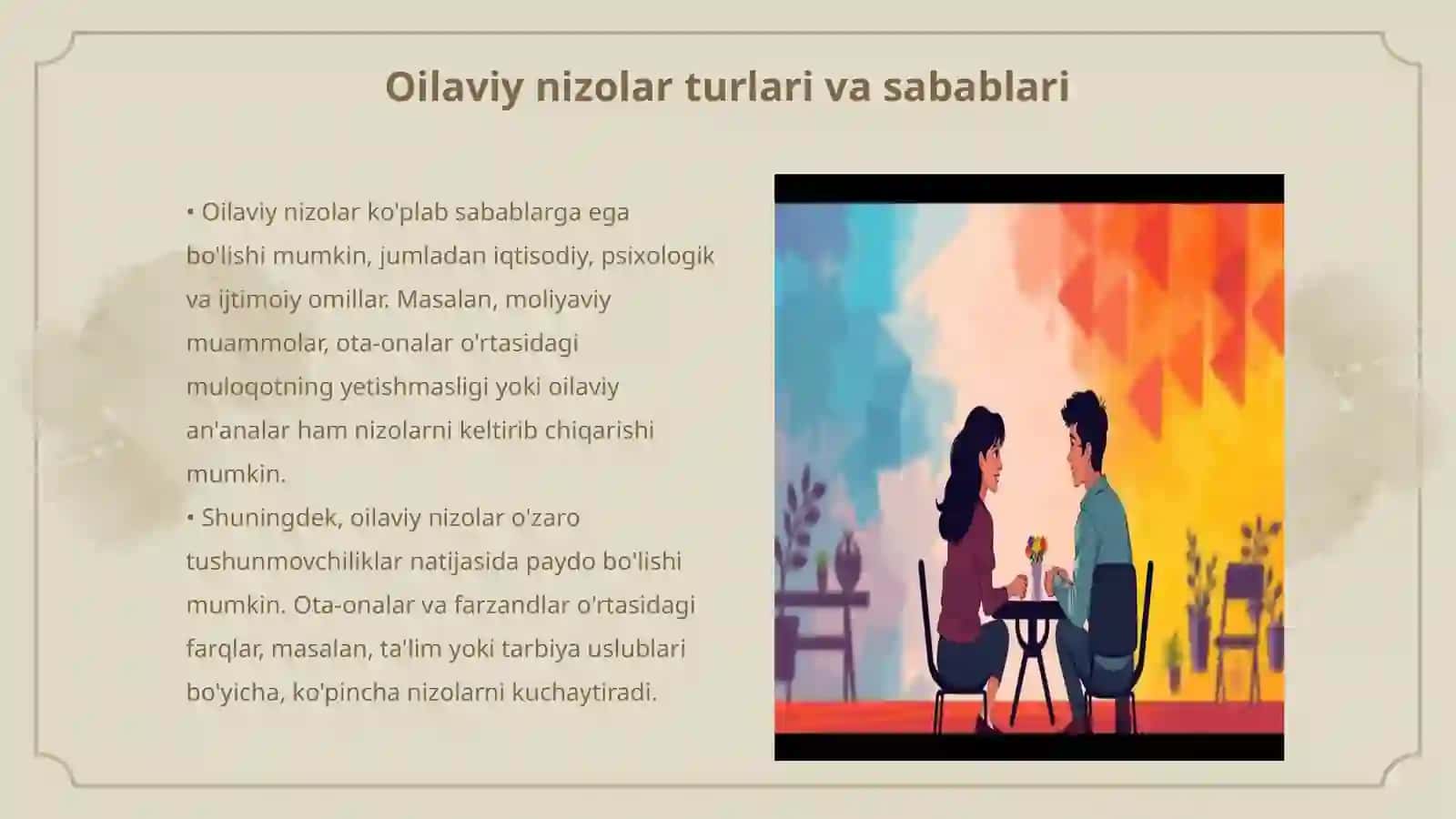 Oilaviy nizolar turlari va sabablari

• Oilaviy nizolar ko'plab sabablarga ega bo'lishi mumkin, jumladan iqtisodiy, psixologik va ijtimoiy omillar. Masalan, moliyaviy muammolar, ota-onalar o'rtasidagi muloqotning yetishmasligi yoki oilaviy an'analar ham nizolarni keltirib chiqarishi mumkin.
• Shuningdek, oilaviy nizolar o'zaro tushunmovchiliklar natijasida paydo bo'lishi mumkin. Ota-onalar va farzandlar o'rtasidagi farqlar, masalan, ta'lim yoki tarbiya uslublari bo'yicha, ko'pincha nizolarni kuchaytiradi.